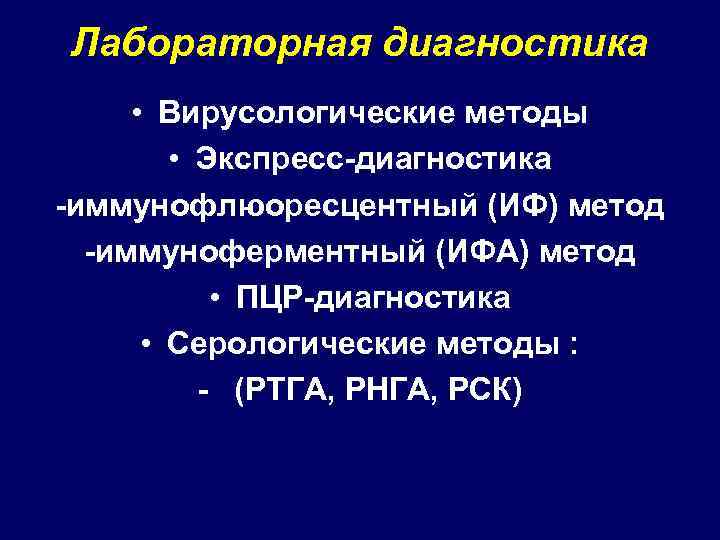 Лабораторная диагностика

• Вирусологические методы
• Экспресс-диагностика
-иммунофлюоресцентный (ИФ) метод
-иммуноферментный (ИФА) метод
• ПЦР-диагностика
• Серологические методы :
- (РТГА, РНГА, РСК)